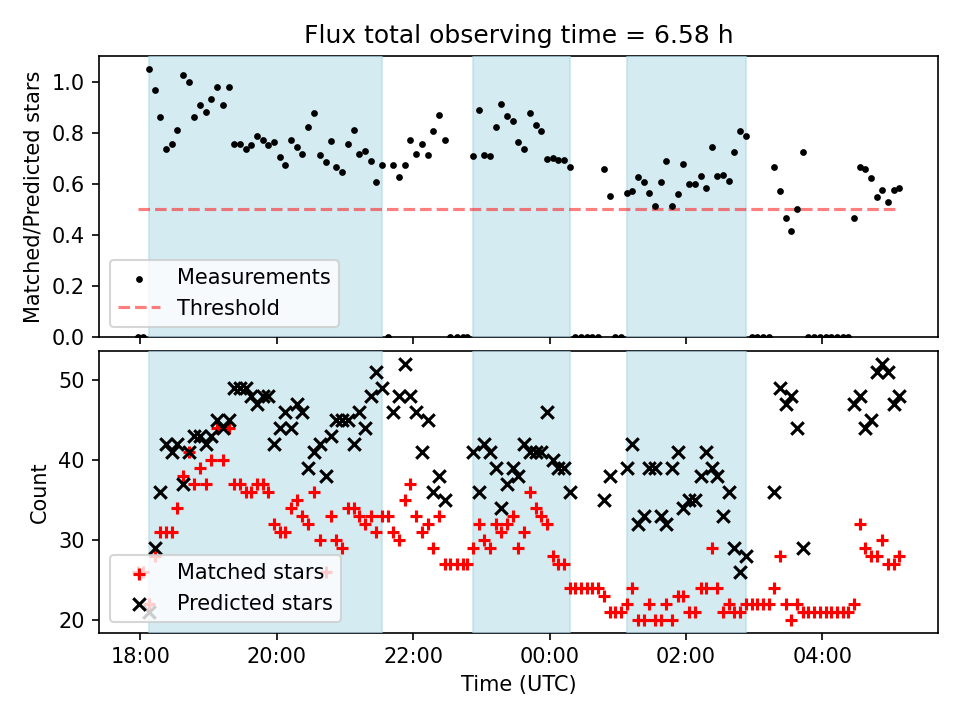 Flux total observing time = 6.58 h

Matched/Predicted stars

1.0
0.8
0.6
0.4
0.2
0.0

Measurements
Threshold

Count

50
40
30
20

Matched stars
Predicted stars

18:00
20:00
22:00
00:00
02:00
04:00

Time (UTC)